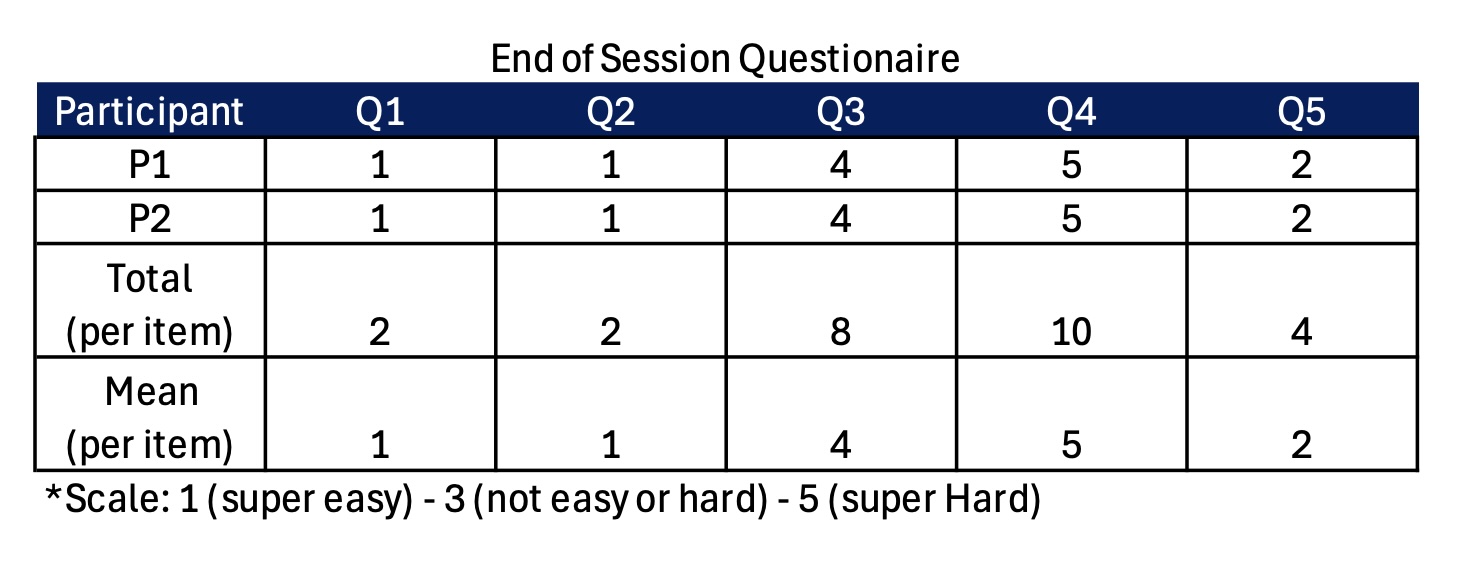 End of Session Questionaire

| Participant | Q1 | Q2 | Q3 | Q4 | Q5 |
|---|---|---|---|---|---|
| P1 | 1 | 1 | 4 | 5 | 2 |
| P2 | 1 | 1 | 4 | 5 | 2 |
| Total (per item) | 2 | 2 | 8 | 10 | 4 |
| Mean (per item) | 1 | 1 | 4 | 5 | 2 |

*Scale: 1 (super easy) - 3 (not easy or hard) - 5 (super Hard)